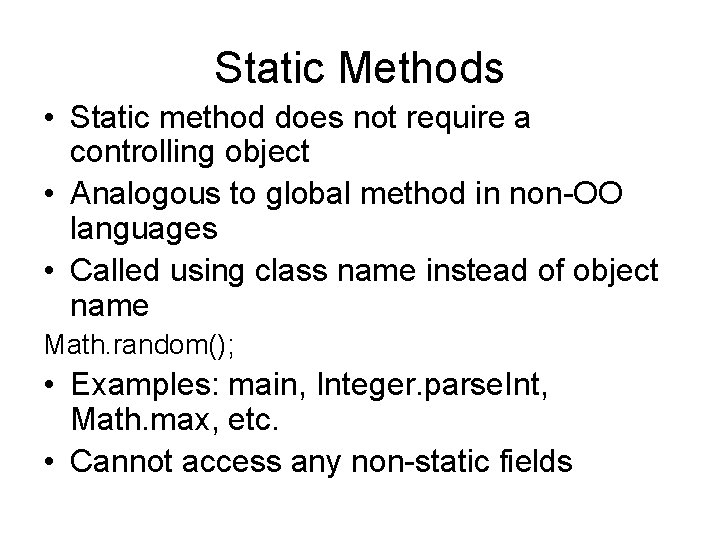 Static Methods

• Static method does not require a controlling object
• Analogous to global method in non-OO languages
• Called using class name instead of object name

Math.random();

• Examples: main, Integer.parseInt, Math.max, etc.
• Cannot access any non-static fields